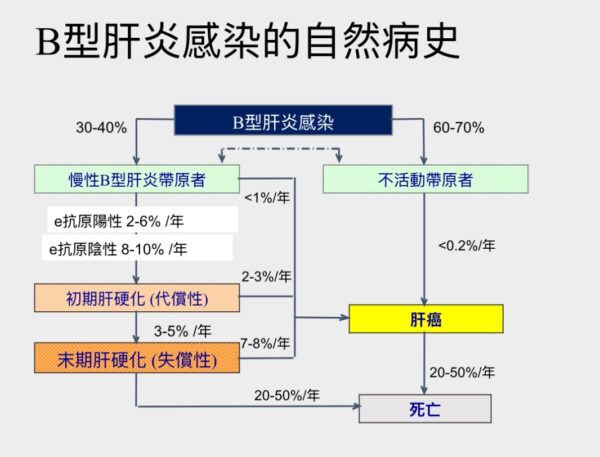 B型肝炎感染的自然病史

B型肝炎感染

30-40%

60-70%

慢性B型肝炎帶原者

不活動帶原者

<1%/年

e抗原陽性 2-6% /年

e抗原陰性 8-10% /年

<0.2%/年

2-3%/年

初期肝硬化 (代償性)

肝癌

3-5% /年

7-8%/年

末期肝硬化 (失償性)

20-50%/年

20-50%/年

死亡